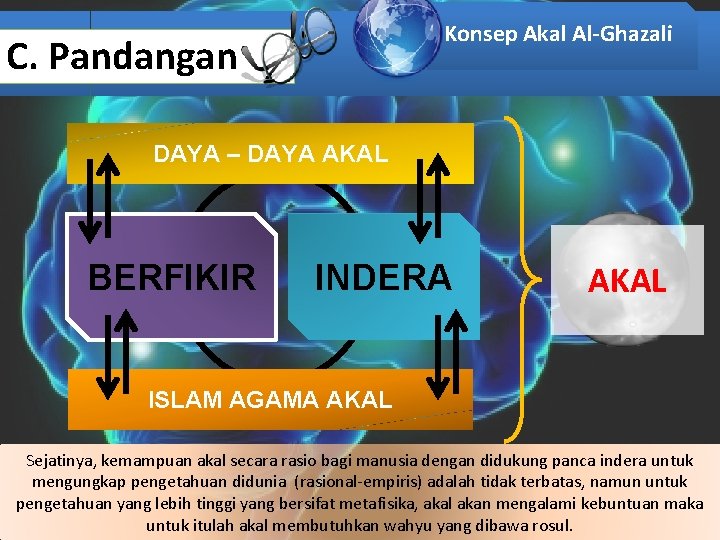 C. Pandangan

Konsep Akal Al-Ghazali

DAYA – DAYA AKAL

BERFIKIR

INDERA

ISLAM AGAMA AKAL

AKAL

Sejatinya, kemampuan akal secara rasio bagi manusia dengan didukung panca indera untuk mengungkap pengetahuan didunia (rasional-empiris) adalah tidak terbatas, namun untuk pengetahuan yang lebih tinggi yang bersifat metafisika, akal akan mengalami kebuntuan maka untuk itulah akal membutuhkan wahyu yang dibawa rosul.